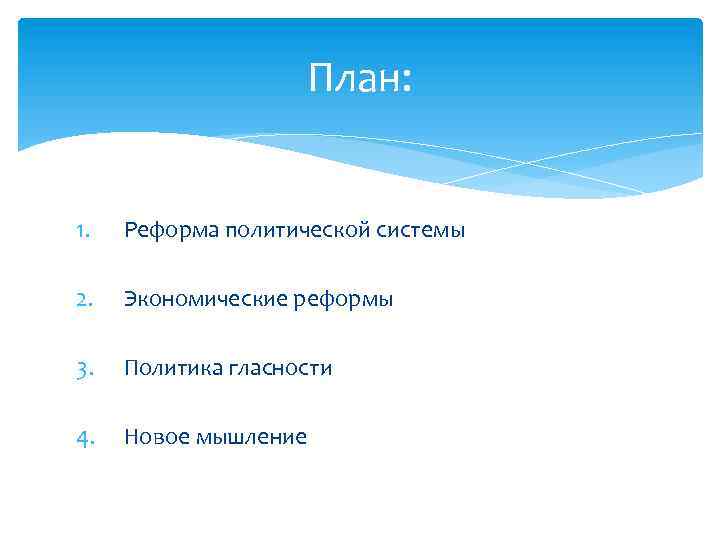 План:

1. Реформа политической системы

2. Экономические реформы

3. Политика гласности

4. Новое мышление